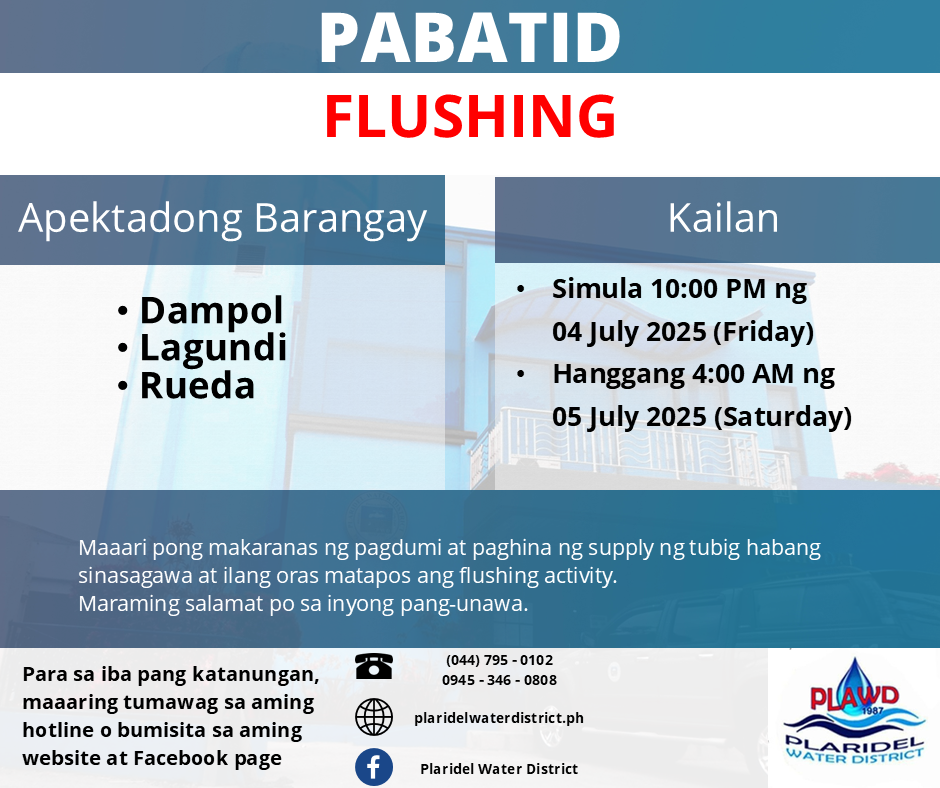 PABATID

FLUSHING

Apektadong Barangay

• Dampol
• Lagundi
• Rueda

Kailan

• Simula 10:00 PM ng 04 July 2025 (Friday)
• Hanggang 4:00 AM ng 05 July 2025 (Saturday)

Maaari pong makaranas ng pagdumi at paghina ng supply ng tubig habang sinasagawa at ilang oras matapos ang flushing activity.
Maraming salamat po sa inyong pang-unawa.

Para sa iba pang katanungan, maaaring tumawag sa aming hotline o bumisita sa aming website at Facebook page

(044) 795 - 0102
0945 - 346 - 0808

plaridelwaterdistrict.ph

Plaridel Water District

PLAWD
1987
PLARIDEL
WATER DISTRICT